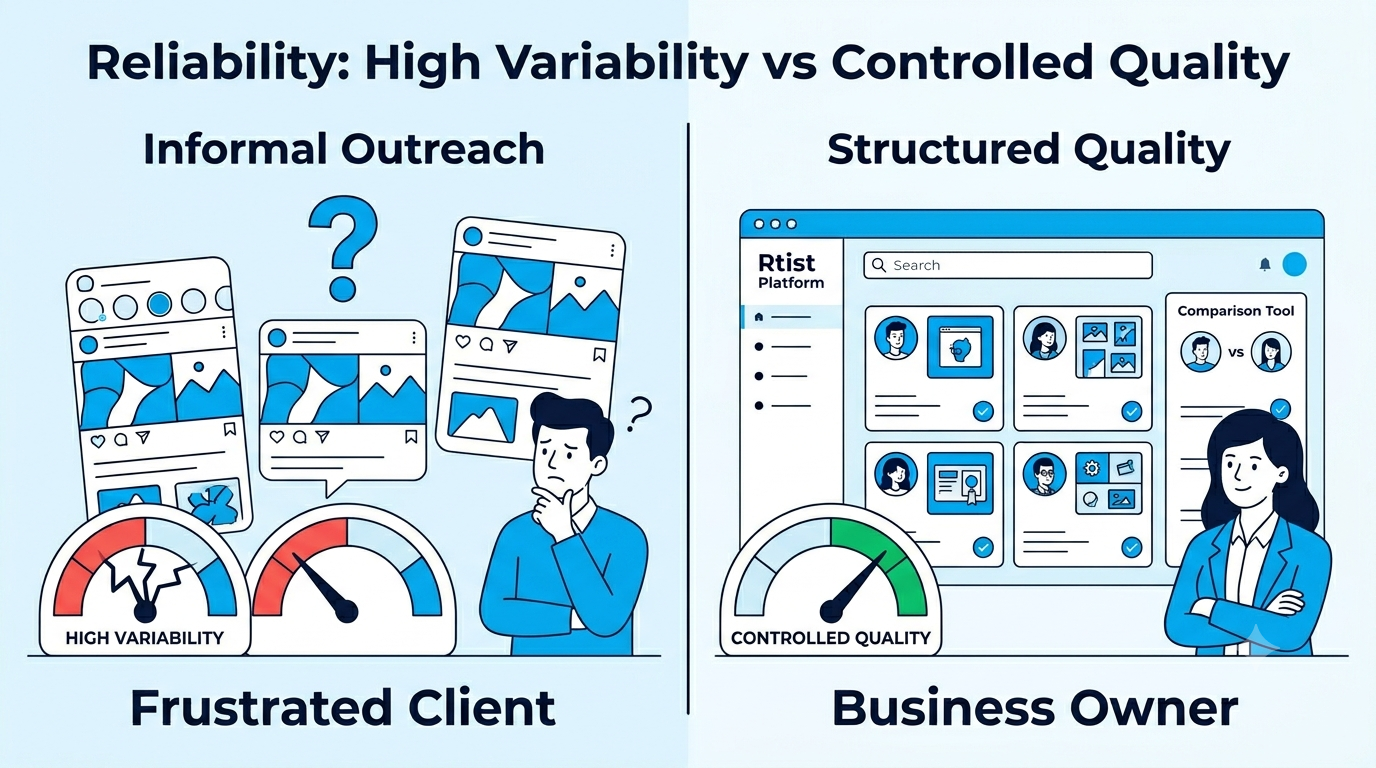 Reliability: High Variability vs Controlled Quality

Informal Outreach

?

?

HIGH VARIABILITY

Frustrated Client

Structured Quality

Rtist Platform

Search

Comparison Tool

vs

CONTROLLED QUALITY

Business Owner